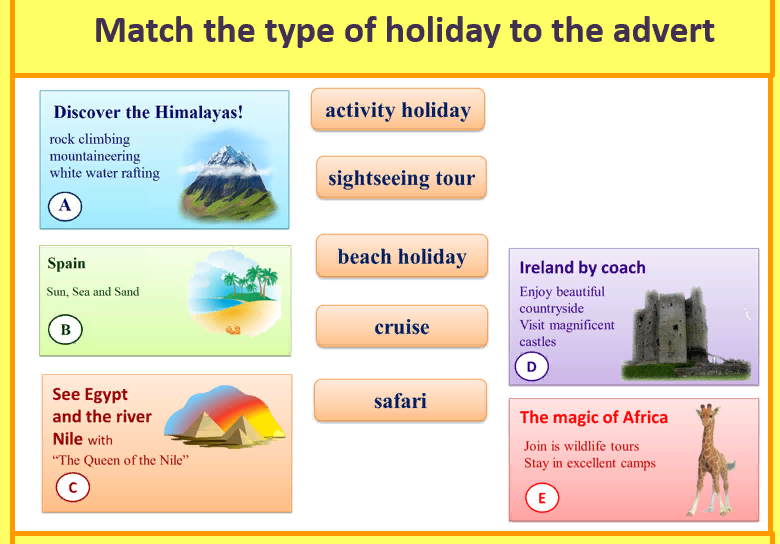 Match the type of holiday to the advert

Discover the Himalayas!
rock climbing
mountaineering
white water rafting
A

Spain
Sun, Sea and Sand
B

See Egypt and the river Nile with "The Queen of the Nile"
C

activity holiday

sightseeing tour

beach holiday

cruise

safari

Ireland by coach
Enjoy beautiful countryside
Visit magnificent castles
D

The magic of Africa
Join is wildlife tours
Stay in excellent camps
E